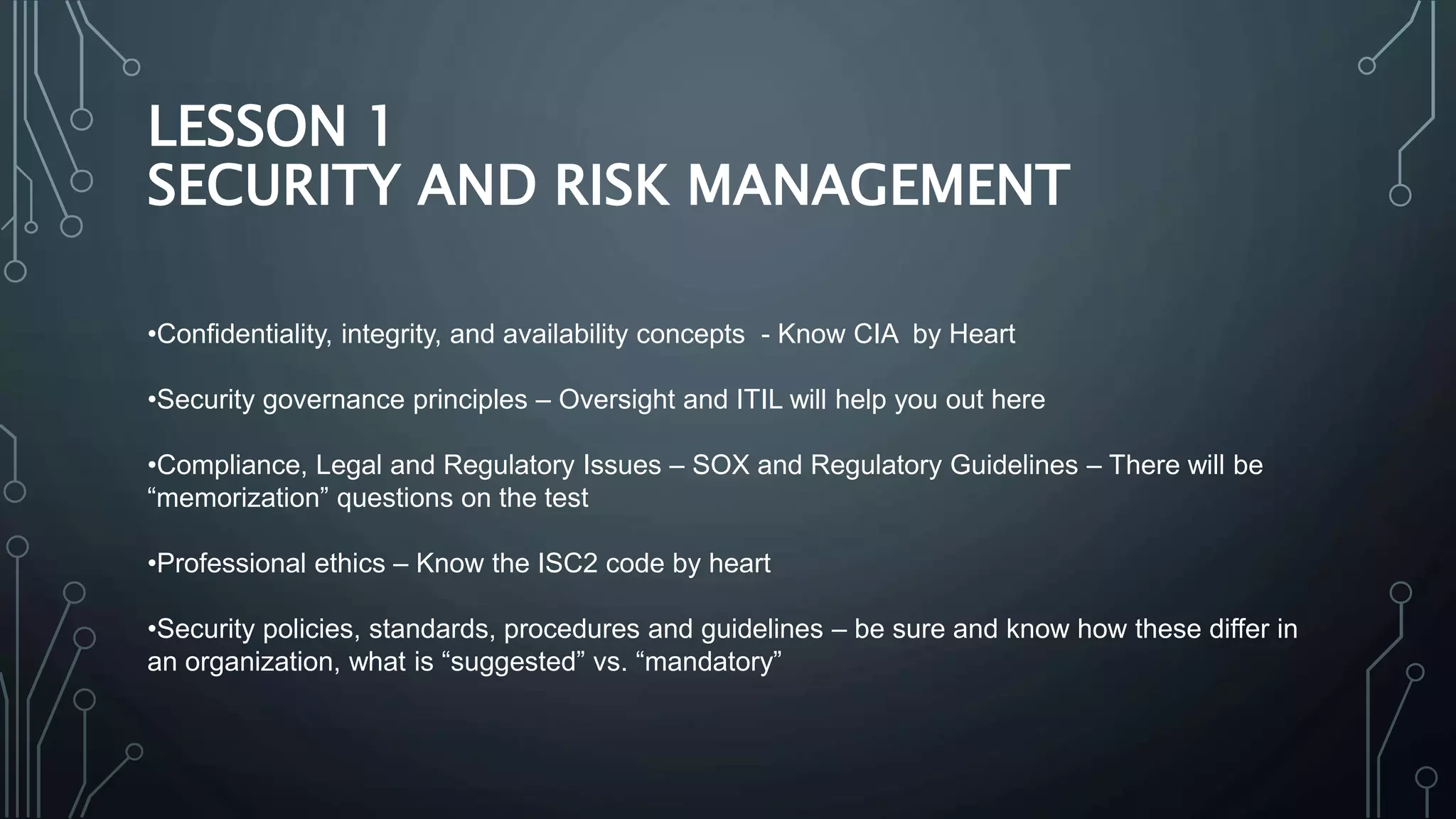 LESSON 1
SECURITY AND RISK MANAGEMENT

•Confidentiality, integrity, and availability concepts - Know CIA by Heart

•Security governance principles – Oversight and ITIL will help you out here

•Compliance, Legal and Regulatory Issues – SOX and Regulatory Guidelines – There will be “memorization” questions on the test

•Professional ethics – Know the ISC2 code by heart

•Security policies, standards, procedures and guidelines – be sure and know how these differ in an organization, what is “suggested” vs. “mandatory”